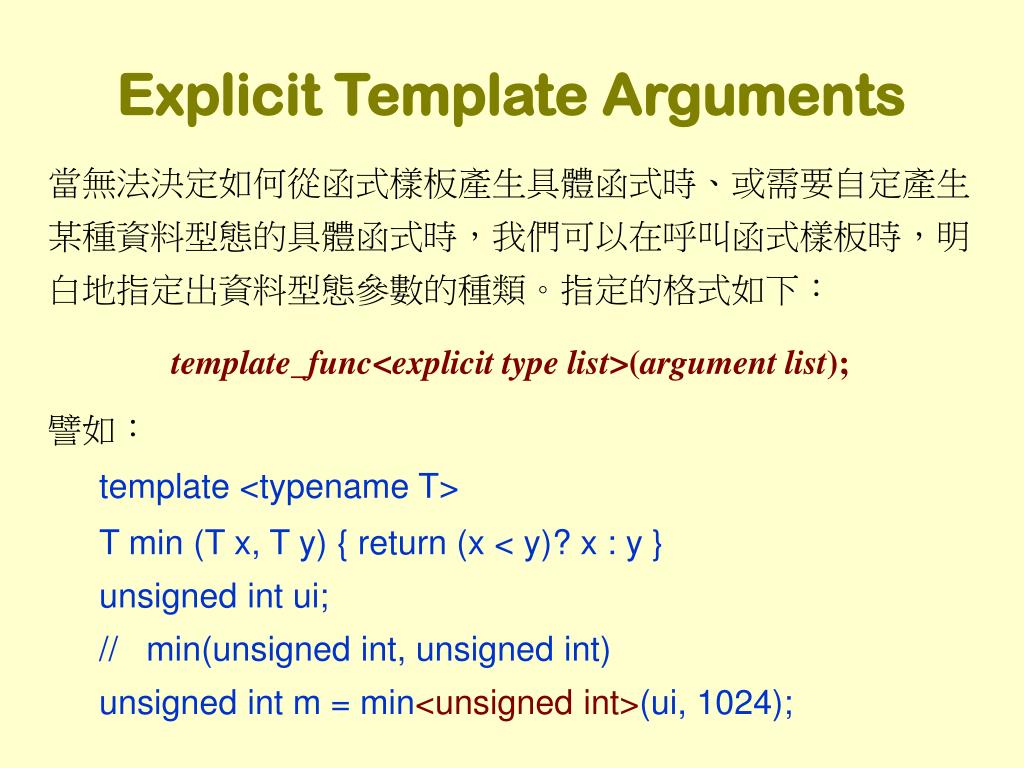 Explicit Template Arguments

當無法決定如何從函式樣板產生具體函式時、或需要自定產生某種資料型態的具體函式時，我們可以在呼叫函式樣板時，明白地指定出資料型態參數的種類。指定的格式如下：

template_func<explicit type list>(argument list);

譬如：

template <typename T>
T min (T x, T y) { return (x < y)? x : y }
unsigned int ui;
// min(unsigned int, unsigned int)
unsigned int m = min<unsigned int>(ui, 1024);